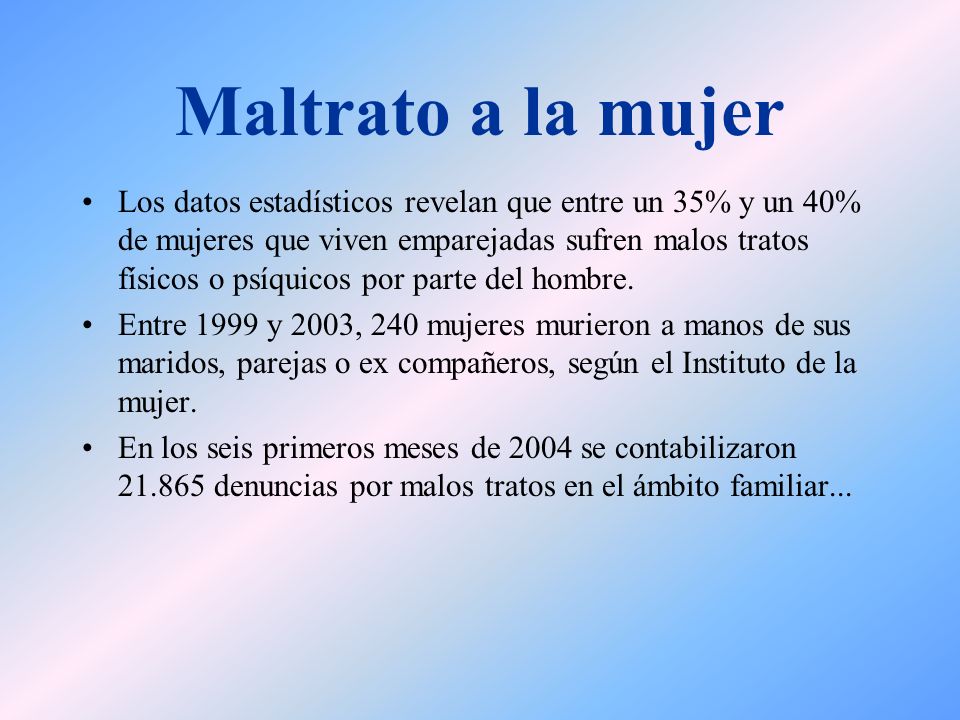 Maltrato a la mujer

• Los datos estadísticos revelan que entre un 35% y un 40% de mujeres que viven emparejadas sufren malos tratos físicos o psíquicos por parte del hombre.

• Entre 1999 y 2003, 240 mujeres murieron a manos de sus maridos, parejas o ex compañeros, según el Instituto de la mujer.

• En los seis primeros meses de 2004 se contabilizaron 21.865 denuncias por malos tratos en el ámbito familiar...